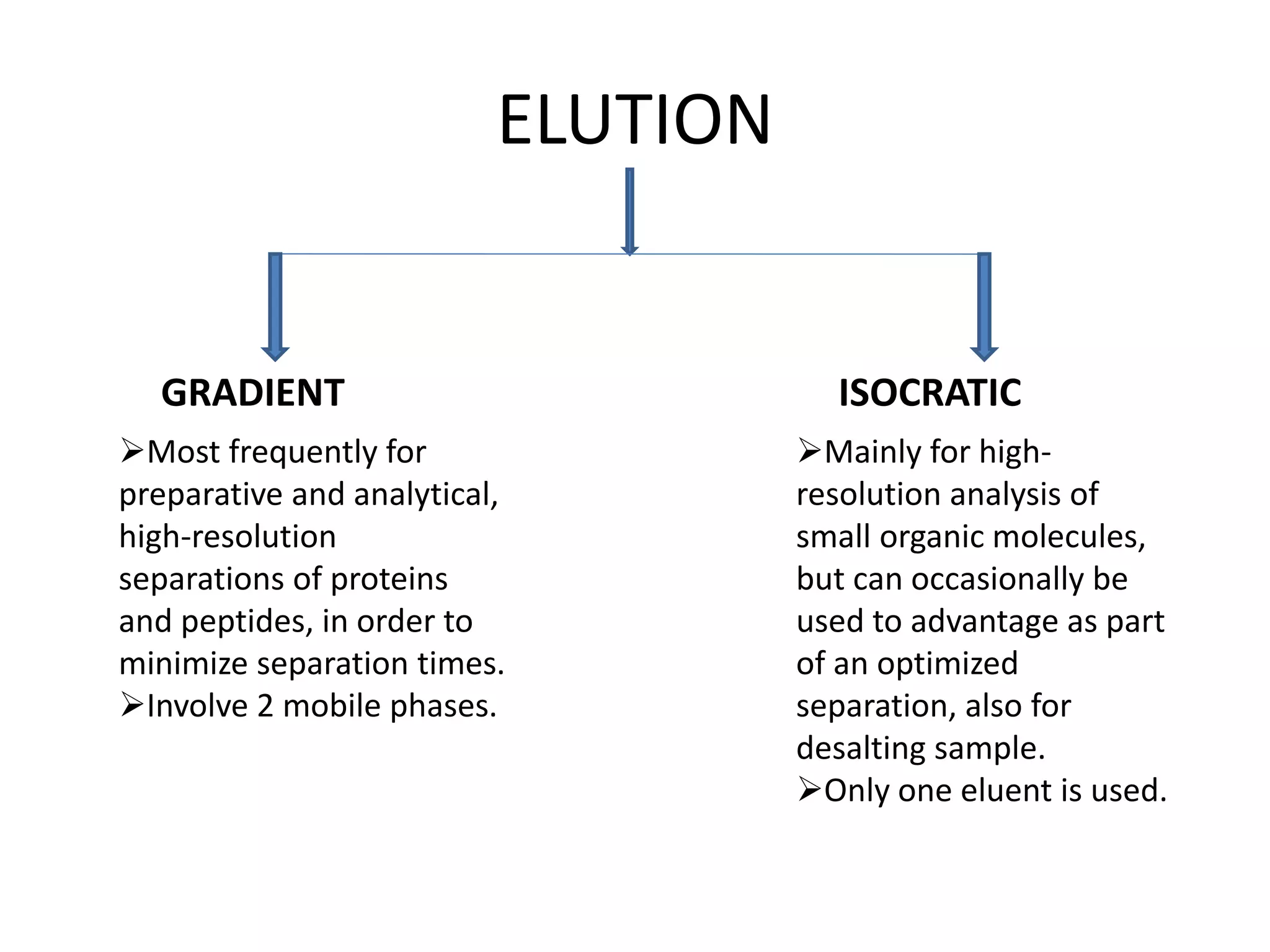 ELUTION

GRADIENT

➢Most frequently for preparative and analytical, high-resolution separations of proteins and peptides, in order to minimize separation times.
➢Involve 2 mobile phases.

ISOCRATIC

➢Mainly for high-resolution analysis of small organic molecules, but can occasionally be used to advantage as part of an optimized separation, also for desalting sample.
➢Only one eluent is used.